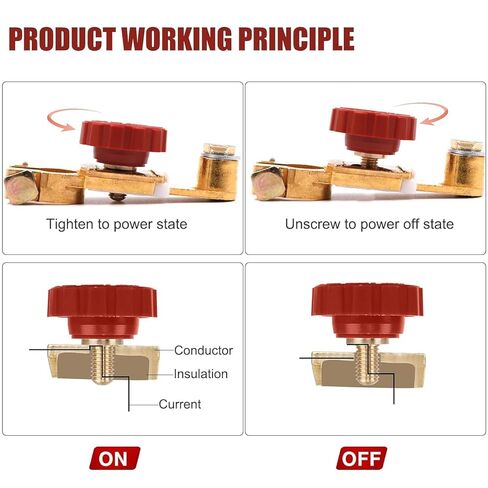 PRODUCT WORKING PRINCIPLE

Tighten to power state

Unscrew to power off state

Conductor
Insulation
Current

ON

OFF